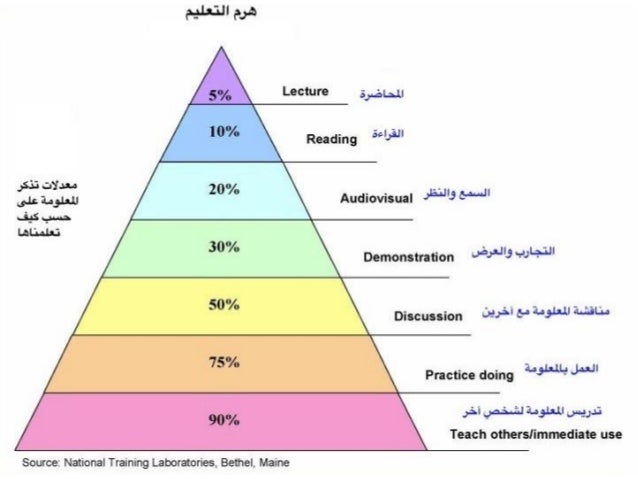 هرم التعليم

معدلات تذكر المعلومة على حسب كيف تعلمناها

5% Lecture المحاضرة

10% Reading القراءة

20% Audiovisual السمع والنظر

30% Demonstration التجارب والعرض

50% Discussion مناقشة المعلومة مع آخرين

75% Practice doing العمل بالمعلومة

90% تدريس المعلومة لشخص آخر Teach others/immediate use

Source: National Training Laboratories, Bethel, Maine